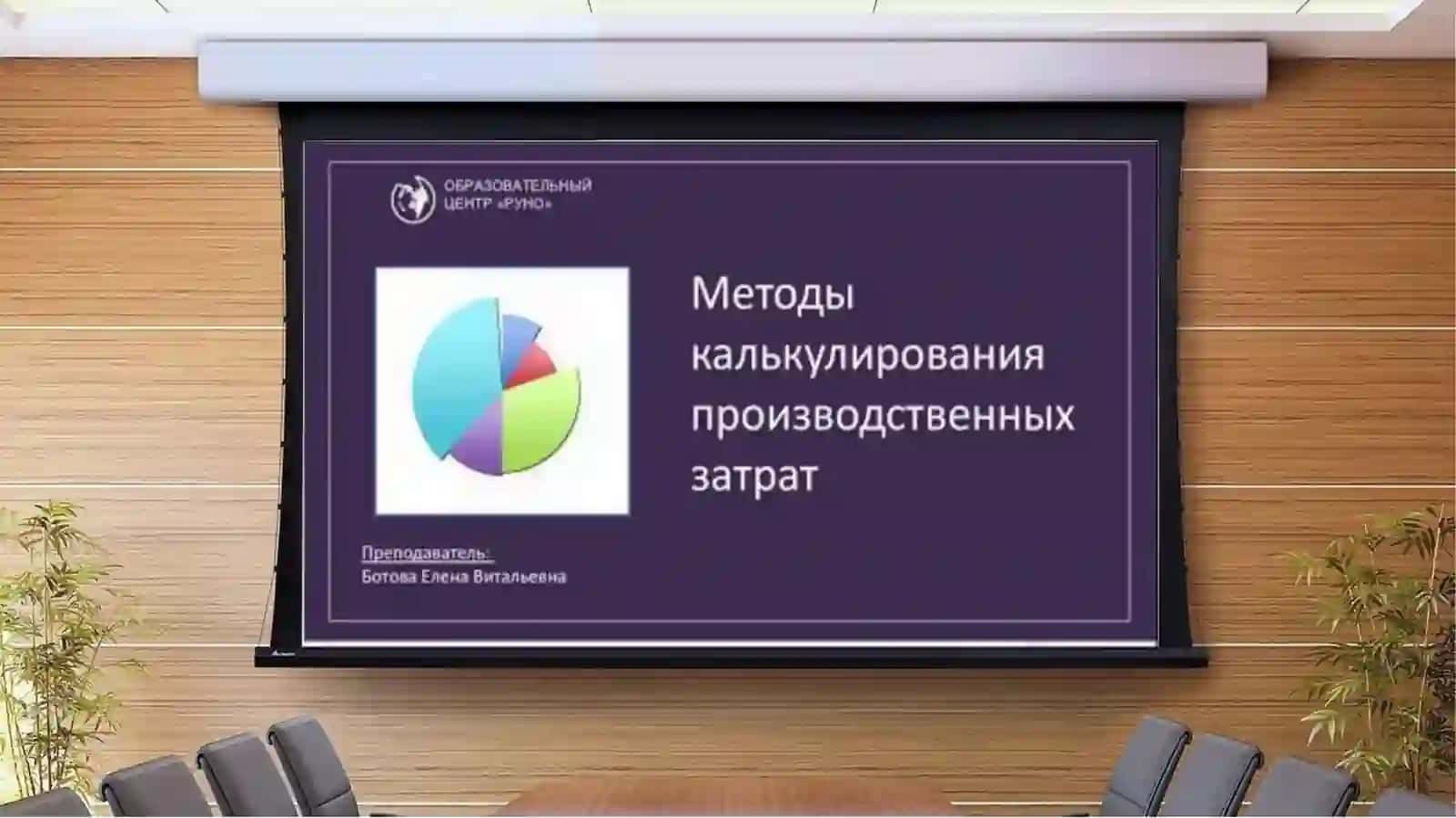 ОБРАЗОВАТЕЛЬНЫЙ ЦЕНТР «РУНО»

Методы калькулирования производственных затрат

Преподаватель:
Ботова Елена Витальевна